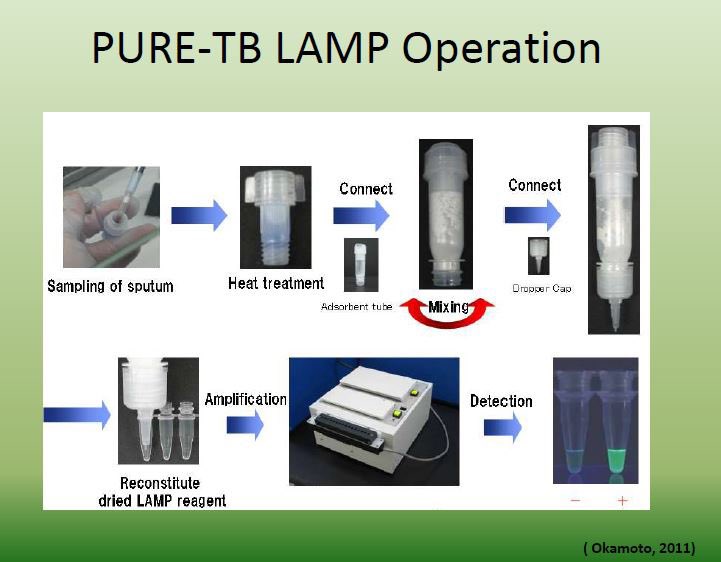 PURE-TB LAMP Operation

Sampling of sputum

Heat treatment

Connect

Adsorbent tube

Mixing

Connect

Dropper Cap

Reconstitute dried LAMP reagent

Amplification

Detection

−

+

( Okamoto, 2011)